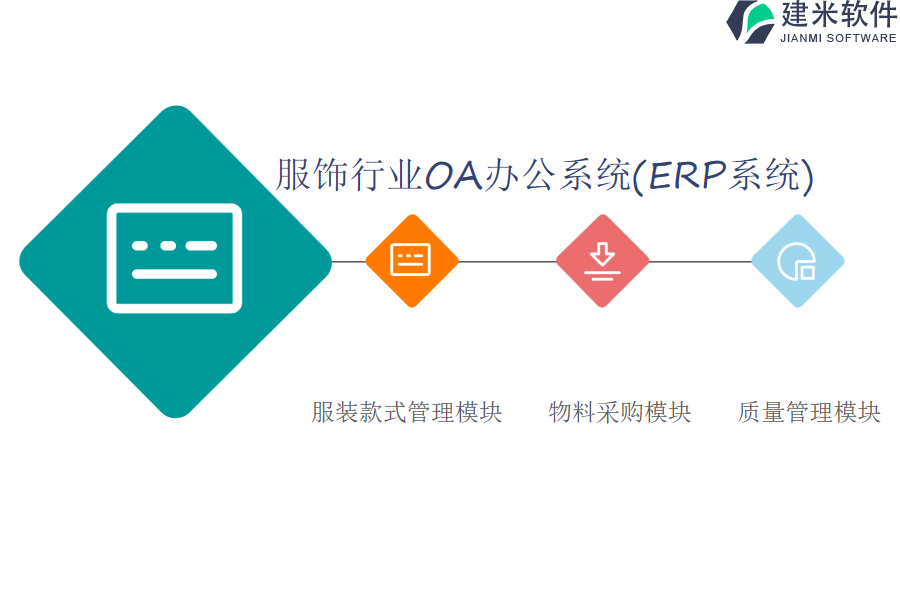 建米软件
JIANMI SOFTWARE

服饰行业OA办公系统(ERP系统)

服装款式管理模块

物料采购模块

质量管理模块